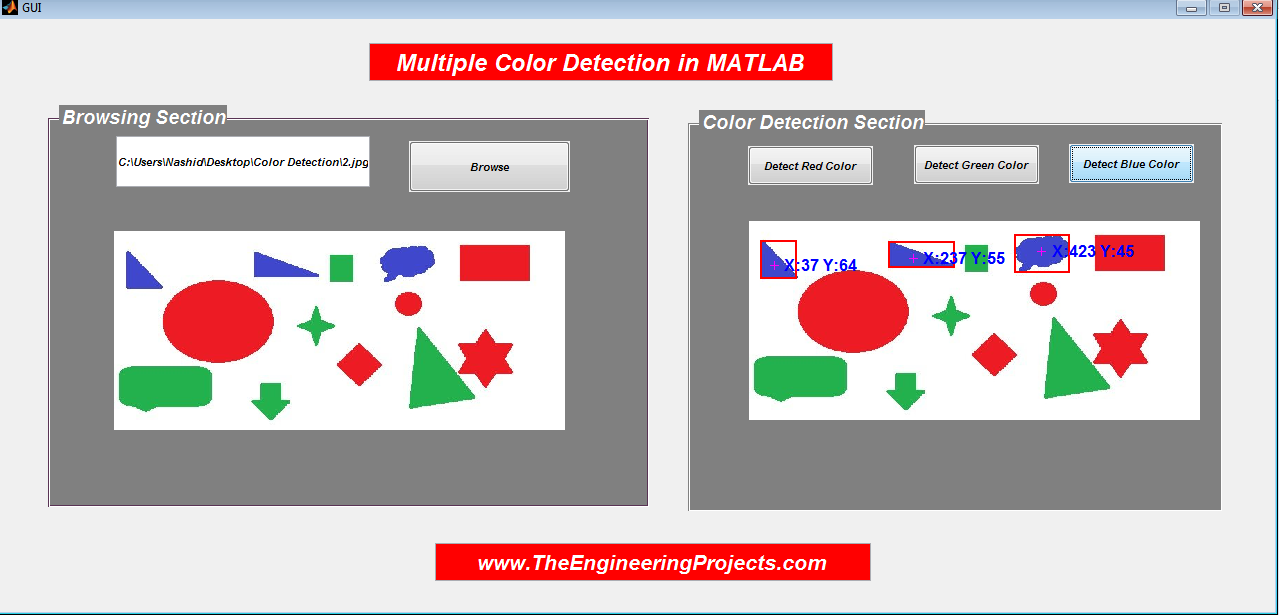 GUI

Multiple Color Detection in MATLAB

Browsing Section

C:\Users\Nashid\Desktop\Color Detection\2.jpg

Browse

Color Detection Section

Detect Red Color

Detect Green Color

Detect Blue Color

X:37 Y:64

X:237 Y:55

X:423 Y:45

www.TheEngineeringProjects.com